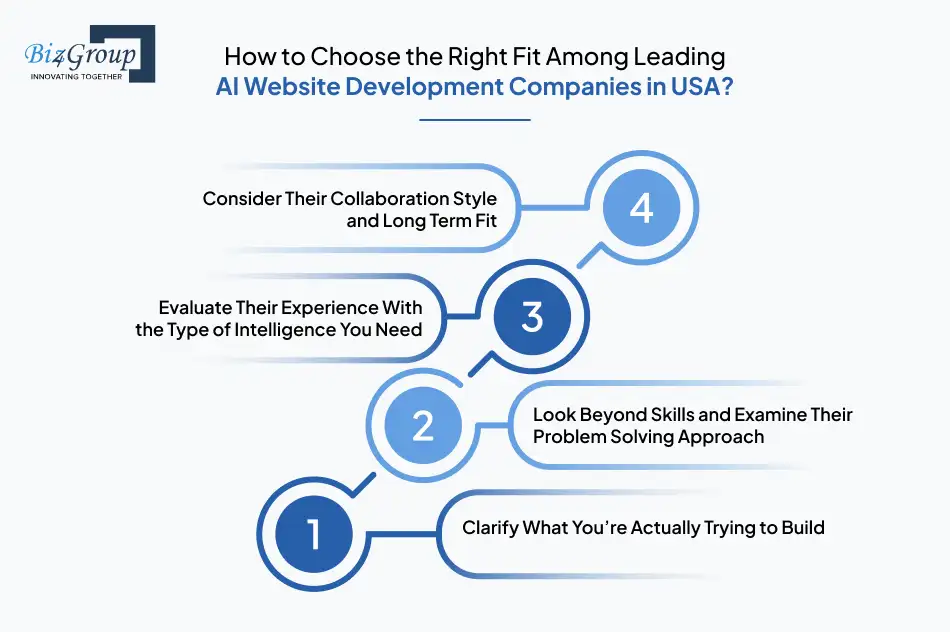 Biz4Group
INNOVATING TOGETHER

How to Choose the Right Fit Among Leading
AI Website Development Companies in USA?

Consider Their Collaboration Style and Long Term Fit

4

Evaluate Their Experience With the Type of Intelligence You Need

3

2

Look Beyond Skills and Examine Their Problem Solving Approach

1

Clarify What You're Actually Trying to Build